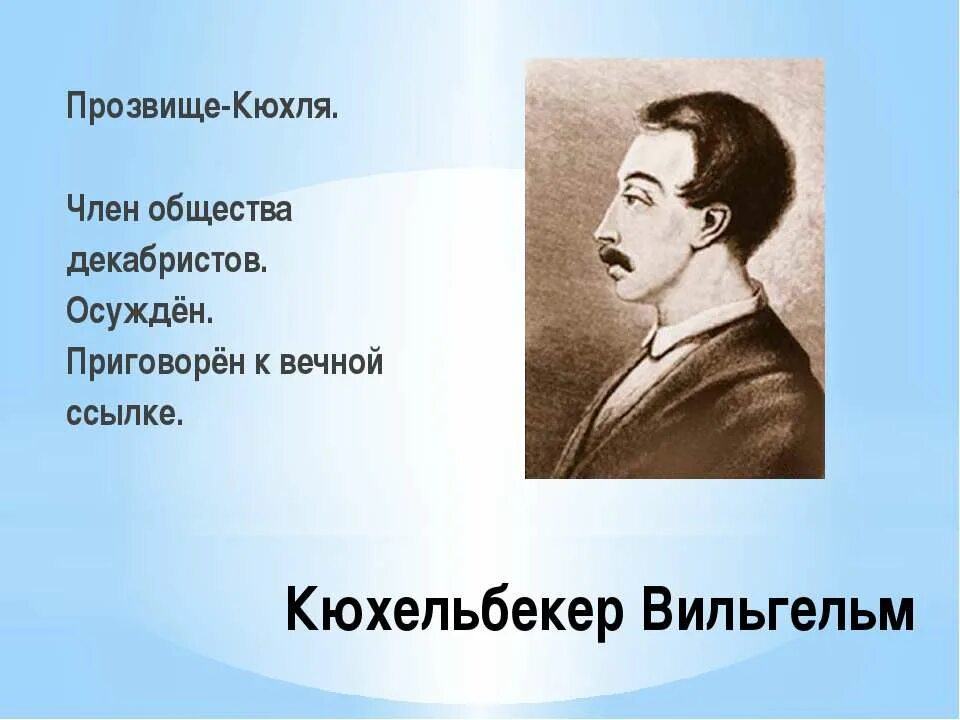 Прозвище-Кюхля.

Член общества декабристов. Осуждён. Приговорён к вечной ссылке.

Кюхельбекер Вильгельм